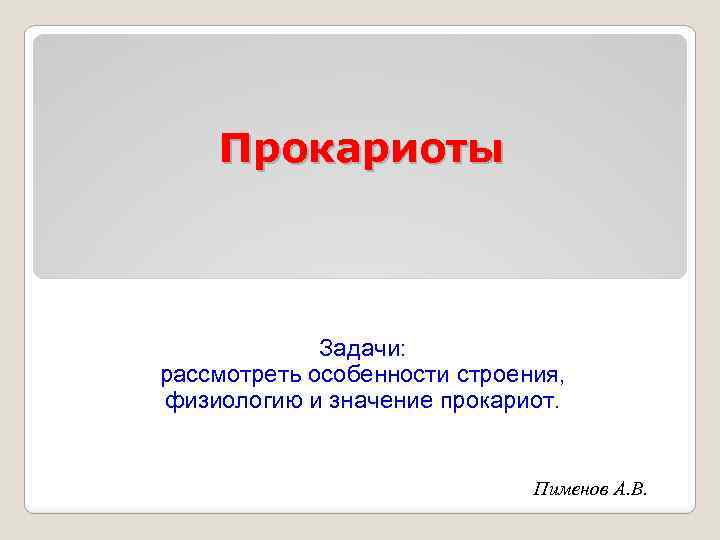 Прокариоты

Задачи:
рассмотреть особенности строения, физиологию и значение прокариот.

Пименов А.В.